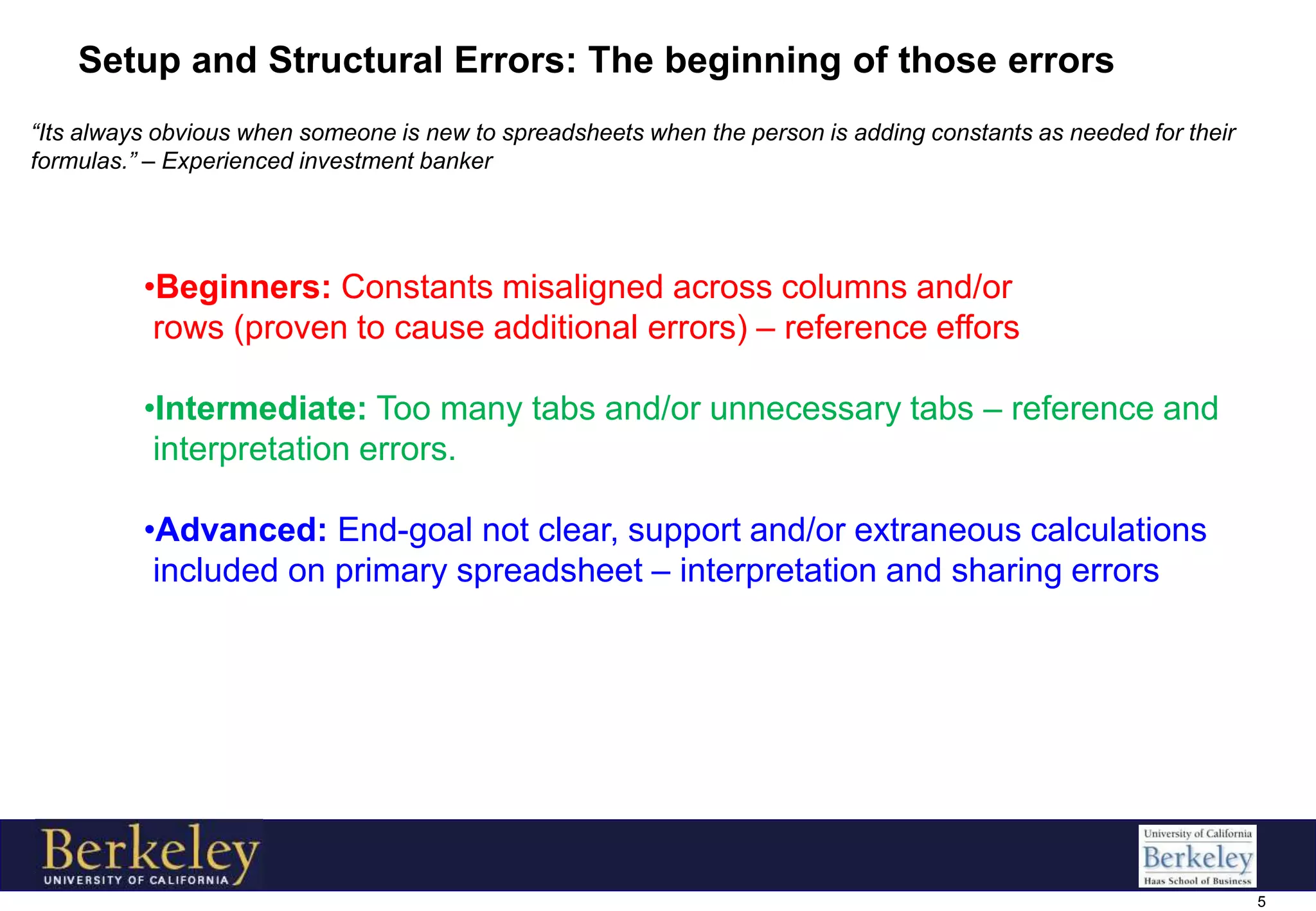 Setup and Structural Errors: The beginning of those errors

“Its always obvious when someone is new to spreadsheets when the person is adding constants as needed for their formulas.” – Experienced investment banker

•Beginners: Constants misaligned across columns and/or rows (proven to cause additional errors) – reference effors

•Intermediate: Too many tabs and/or unnecessary tabs – reference and interpretation errors.

•Advanced: End-goal not clear, support and/or extraneous calculations included on primary spreadsheet – interpretation and sharing errors

Berkeley
UNIVERSITY OF CALIFORNIA

University of California
Berkeley
Haas School of Business

5